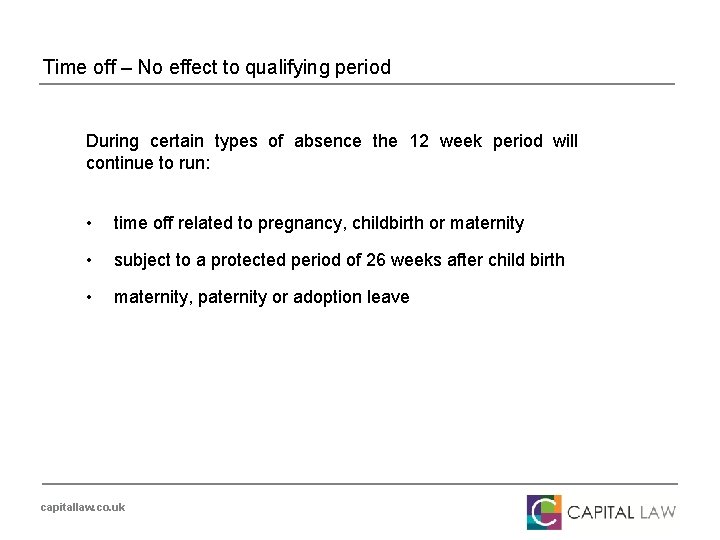 Time off – No effect to qualifying period

During certain types of absence the 12 week period will continue to run:

• time off related to pregnancy, childbirth or maternity

• subject to a protected period of 26 weeks after child birth

• maternity, paternity or adoption leave

capitallaw.co.uk

CAPITAL LAW